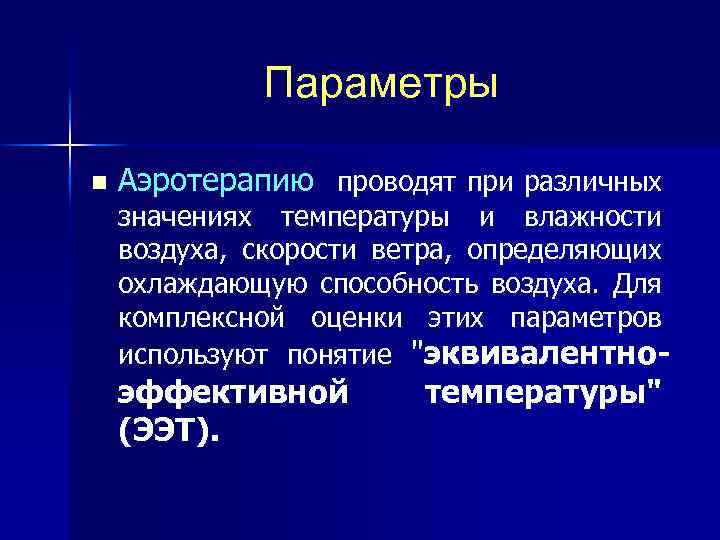 Параметры

■ Аэротерапию проводят при различных значениях температуры и влажности воздуха, скорости ветра, определяющих охлаждающую способность воздуха. Для комплексной оценки этих параметров используют понятие "эквивалентно-эффективной температуры" (ЭЭТ).